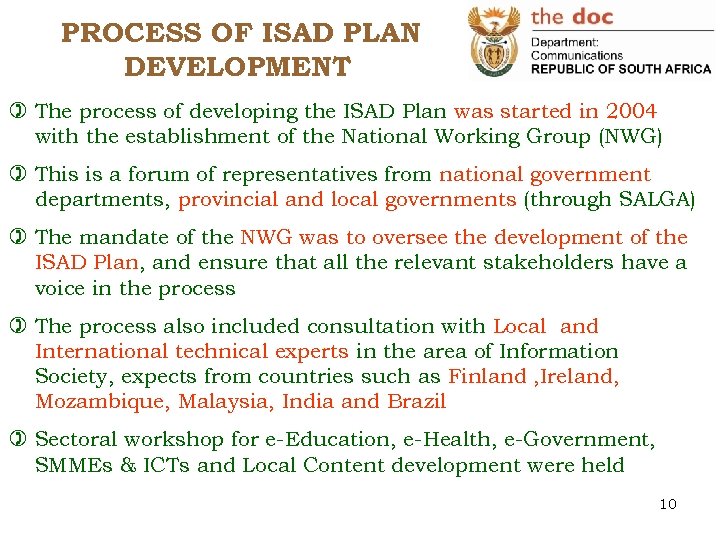 PROCESS OF ISAD PLAN DEVELOPMENT

the doc
Department:
Communications
REPUBLIC OF SOUTH AFRICA

The process of developing the ISAD Plan was started in 2004 with the establishment of the National Working Group (NWG)

This is a forum of representatives from national government departments, provincial and local governments (through SALGA)

The mandate of the NWG was to oversee the development of the ISAD Plan, and ensure that all the relevant stakeholders have a voice in the process

The process also included consultation with Local and International technical experts in the area of Information Society, expects from countries such as Finland ,Ireland, Mozambique, Malaysia, India and Brazil

Sectoral workshop for e-Education, e-Health, e-Government, SMMEs & ICTs and Local Content development were held

10